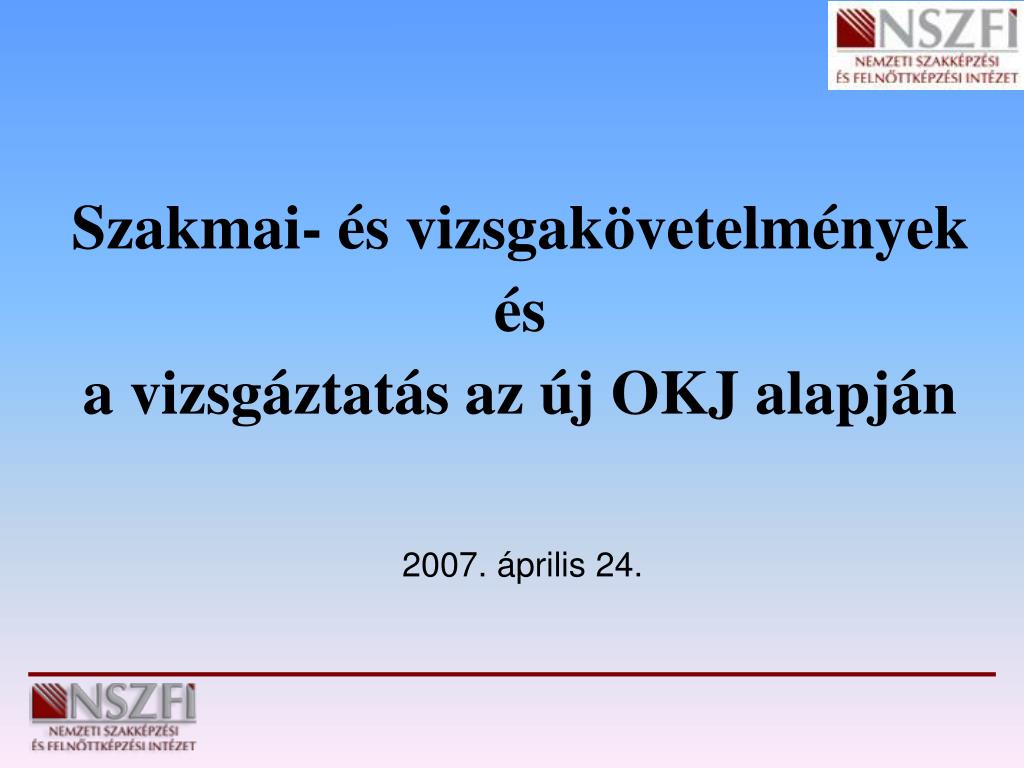 NSZFI
NEMZETI SZAKKÉPZÉSI ÉS FELNŐTTKÉPZÉSI INTÉZET

Szakmai- és vizsgakövetelmények és a vizsgáztatás az új OKJ alapján

2007. április 24.

NSZFI
NEMZETI SZAKKÉPZÉSI ÉS FELNŐTTKÉPZÉSI INTÉZET